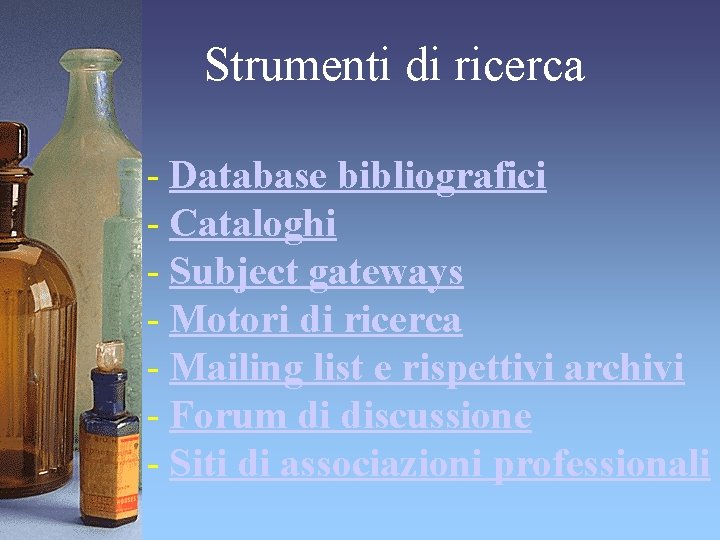 Strumenti di ricerca

- Database bibliografici
- Cataloghi
- Subject gateways
- Motori di ricerca
- Mailing list e rispettivi archivi
- Forum di discussione
- Siti di associazioni professionali